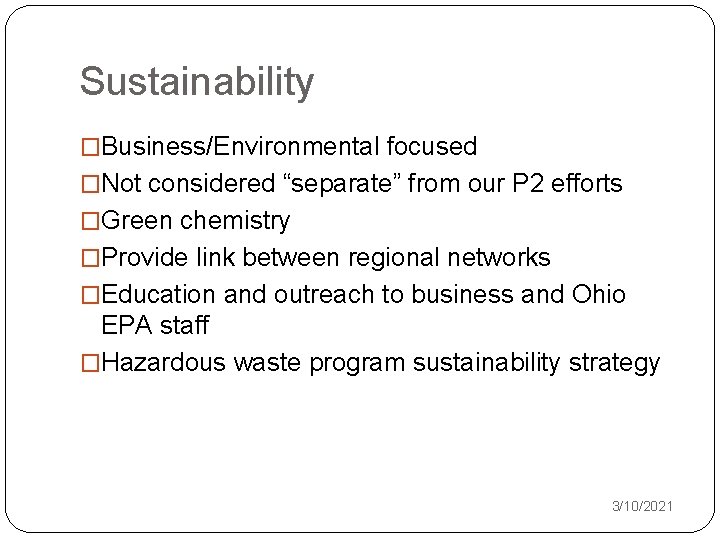 Sustainability

□Business/Environmental focused
□Not considered “separate” from our P2 efforts
□Green chemistry
□Provide link between regional networks
□Education and outreach to business and Ohio EPA staff
□Hazardous waste program sustainability strategy

3/10/2021